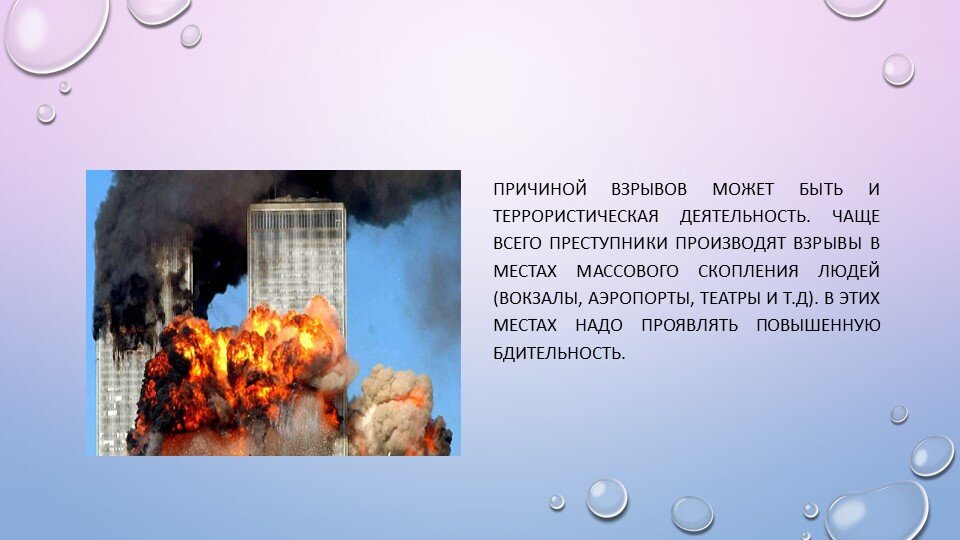 ПРИЧИНОЙ ВЗРЫВОВ МОЖЕТ БЫТЬ И ТЕРРОРИСТИЧЕСКАЯ ДЕЯТЕЛЬНОСТЬ. ЧАЩЕ ВСЕГО ПРЕСТУПНИКИ ПРОИЗВОДЯТ ВЗРЫВЫ В МЕСТАХ МАССОВОГО СКОПЛЕНИЯ ЛЮДЕЙ (ВОКЗАЛЫ, АЭРОПОРТЫ, ТЕАТРЫ И Т.Д). В ЭТИХ МЕСТАХ НАДО ПРОЯВЛЯТЬ ПОВЫШЕННУЮ БДИТЕЛЬНОСТЬ.